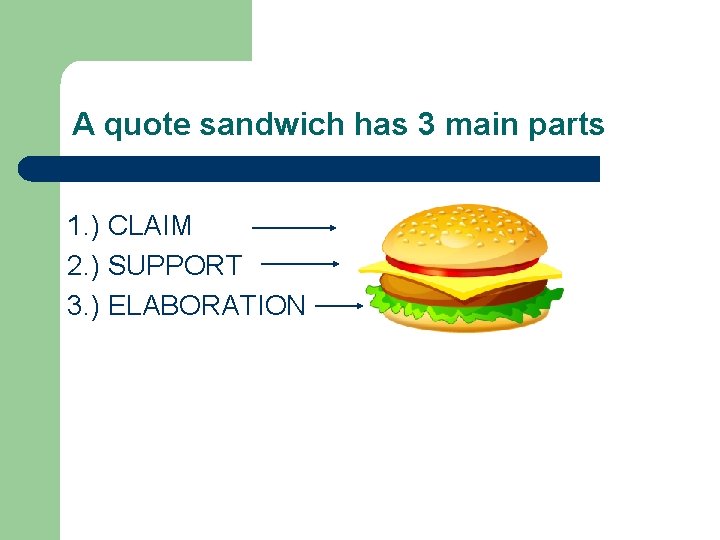 A quote sandwich has 3 main parts

1.) CLAIM
2.) SUPPORT
3.) ELABORATION